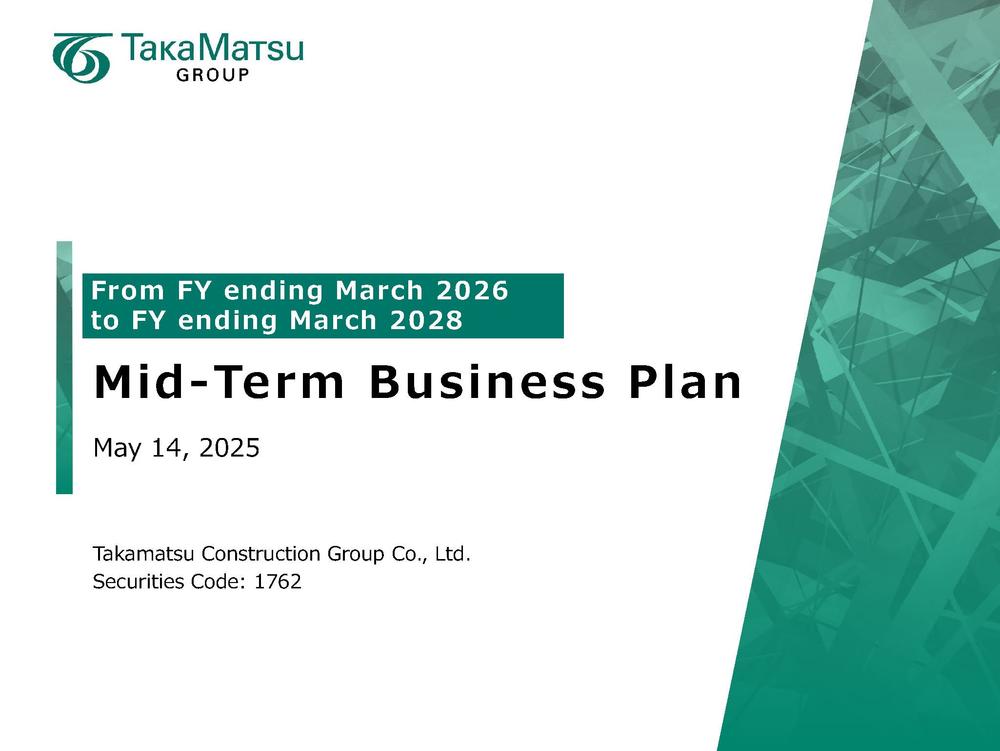 TakaMatsu
GROUP

From FY ending March 2026
to FY ending March 2028

Mid-Term Business Plan

May 14, 2025

Takamatsu Construction Group Co., Ltd.
Securities Code: 1762